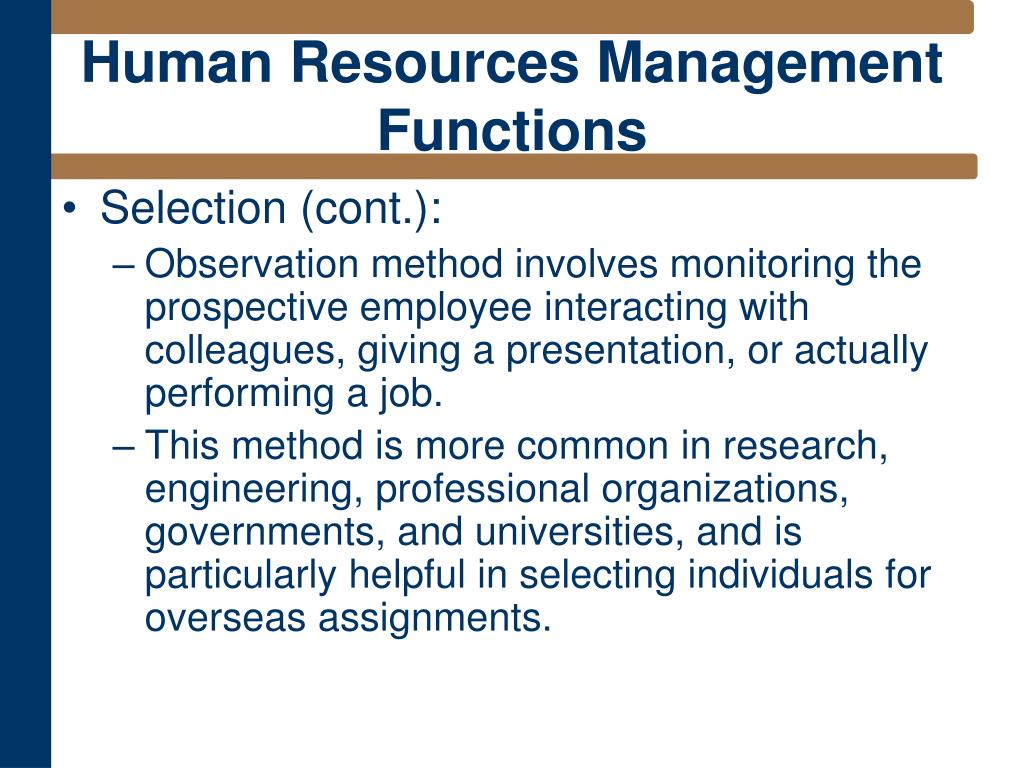 Human Resources Management Functions

• Selection (cont.):
– Observation method involves monitoring the prospective employee interacting with colleagues, giving a presentation, or actually performing a job.
– This method is more common in research, engineering, professional organizations, governments, and universities, and is particularly helpful in selecting individuals for overseas assignments.